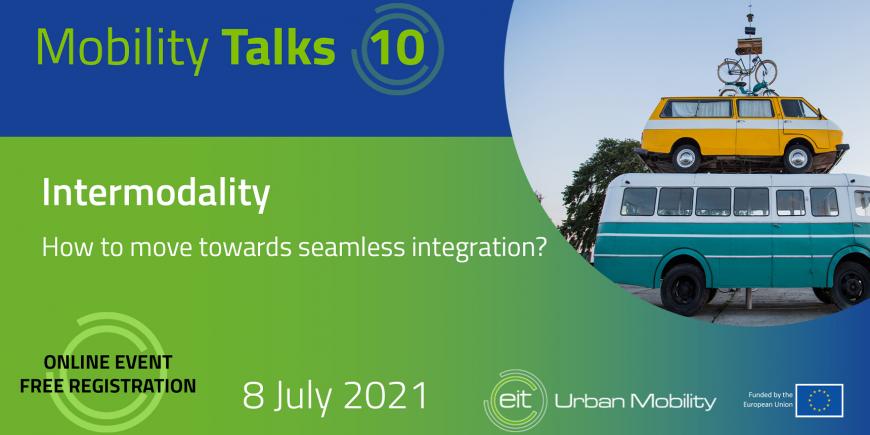 Mobility Talks 10

Intermodality

How to move towards seamless integration?

ONLINE EVENT
FREE REGISTRATION

8 July 2021

eit Urban Mobility

Funded by the European Union